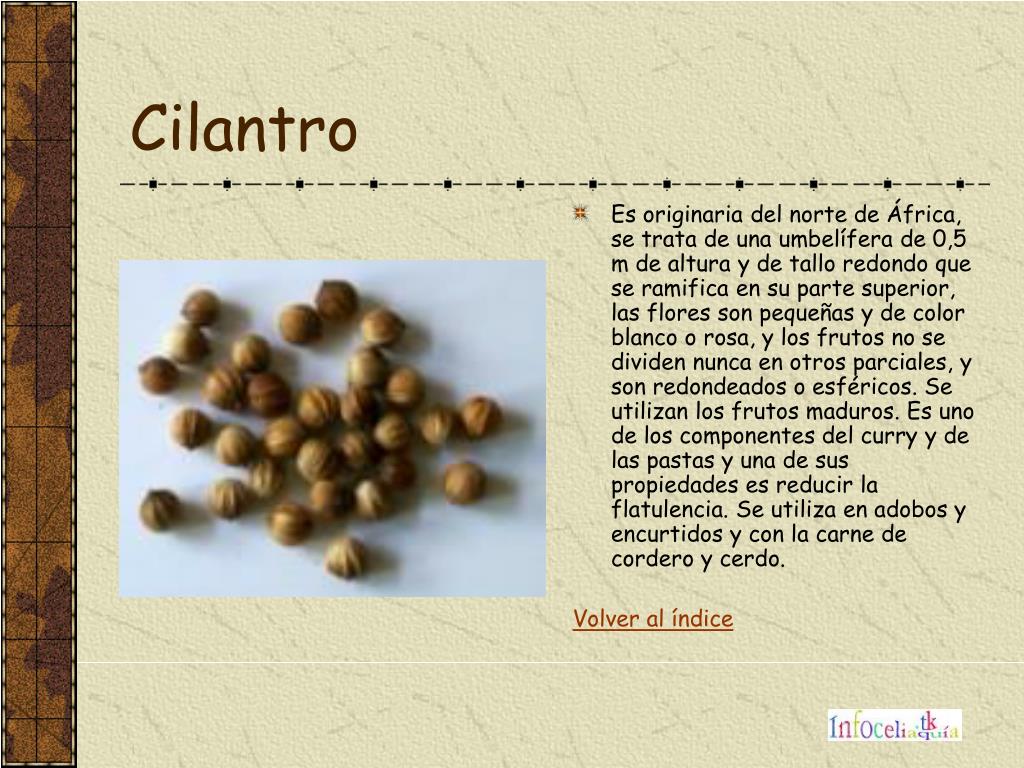 Cilantro

Es originaria del norte de África, se trata de una umbelífera de 0,5 m de altura y de tallo redondo que se ramifica en su parte superior, las flores son pequeñas y de color blanco o rosa, y los frutos no se dividen nunca en otros parciales, y son redondeados o esféricos. Se utilizan los frutos maduros. Es uno de los componentes del curry y de las pastas y una de sus propiedades es reducir la flatulencia. Se utiliza en adobos y encurtidos y con la carne de cordero y cerdo.

Volver al índice

Infoceliaquía tk